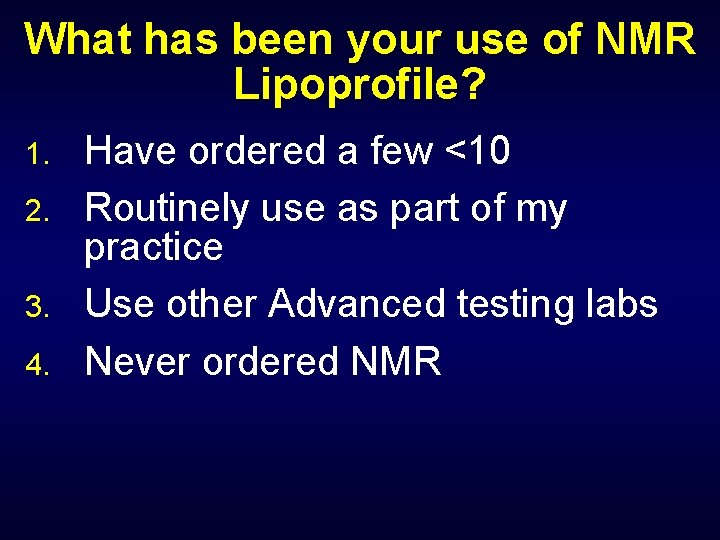 What has been your use of NMR Lipoprofile?

1. Have ordered a few <10
2. Routinely use as part of my practice
3. Use other Advanced testing labs
4. Never ordered NMR